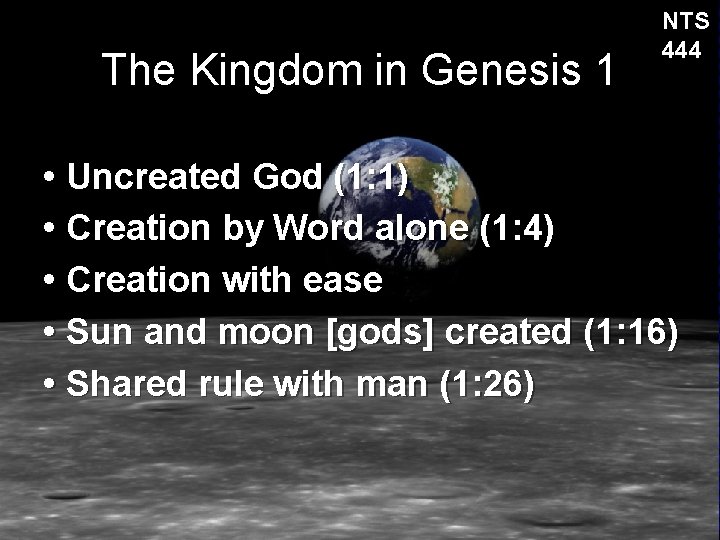 NTS 444

The Kingdom in Genesis 1

• Uncreated God (1:1)
• Creation by Word alone (1:4)
• Creation with ease
• Sun and moon [gods] created (1:16)
• Shared rule with man (1:26)